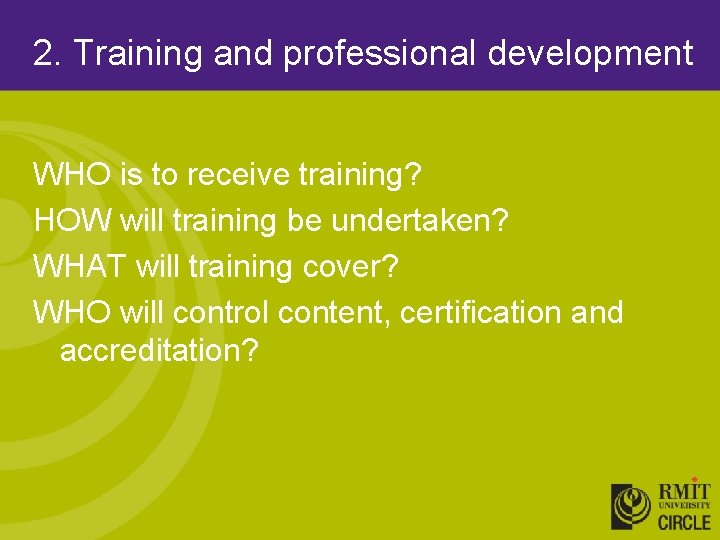 2. Training and professional development

WHO is to receive training?

HOW will training be undertaken?

WHAT will training cover?

WHO will control content, certification and accreditation?

RMIT UNIVERSITY
CIRCLE